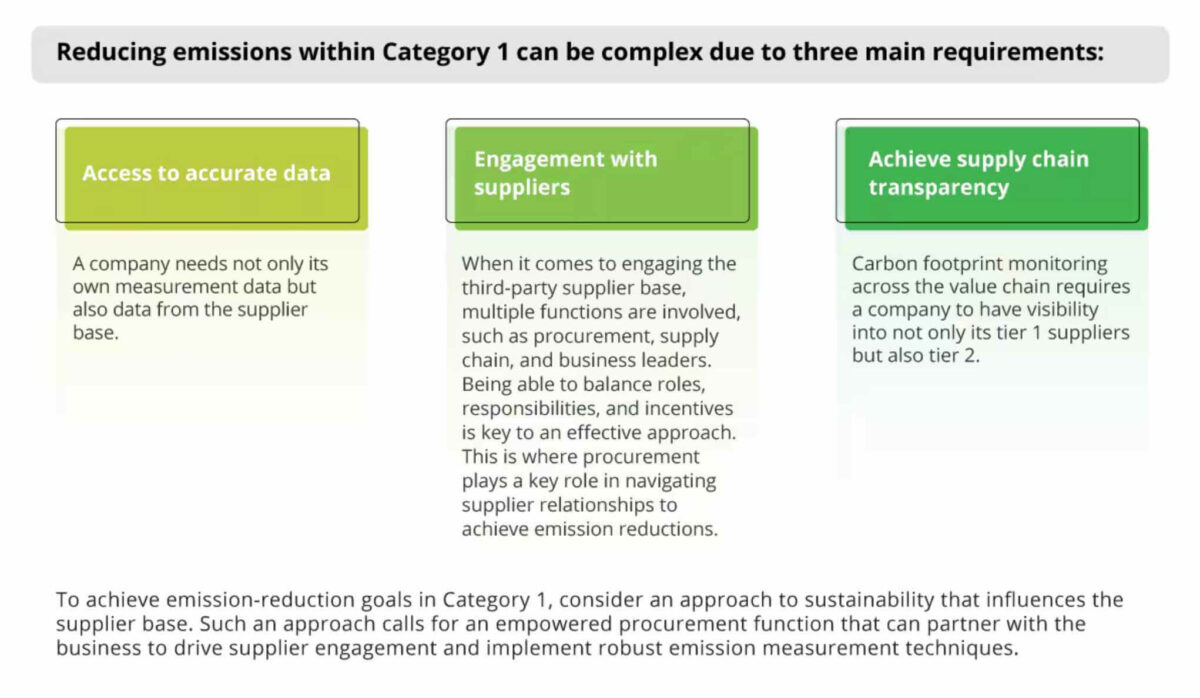 Reducing emissions within Category 1 can be complex due to three main requirements:

Access to accurate data

A company needs not only its own measurement data but also data from the supplier base.

Engagement with suppliers

When it comes to engaging the third-party supplier base, multiple functions are involved, such as procurement, supply chain, and business leaders. Being able to balance roles, responsibilities, and incentives is key to an effective approach. This is where procurement plays a key role in navigating supplier relationships to achieve emission reductions.

Achieve supply chain transparency

Carbon footprint monitoring across the value chain requires a company to have visibility into not only its tier 1 suppliers but also tier 2.

To achieve emission-reduction goals in Category 1, consider an approach to sustainability that influences the supplier base. Such an approach calls for an empowered procurement function that can partner with the business to drive supplier engagement and implement robust emission measurement techniques.